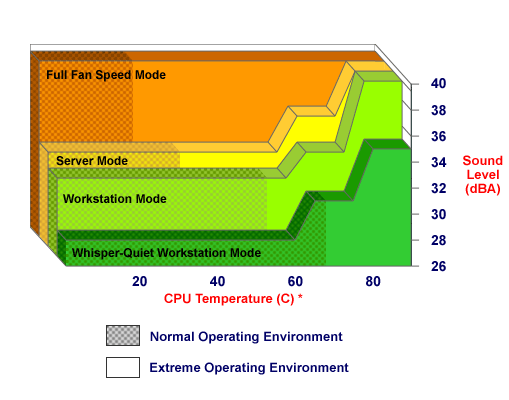 Full Fan Speed Mode

Server Mode

Workstation Mode

Whisper-Quiet Workstation Mode

40
38
36
34
32
30
28
26

Sound Level (dBA)

20
40
60
80

CPU Temperature (C) *

Normal Operating Environment

Extreme Operating Environment